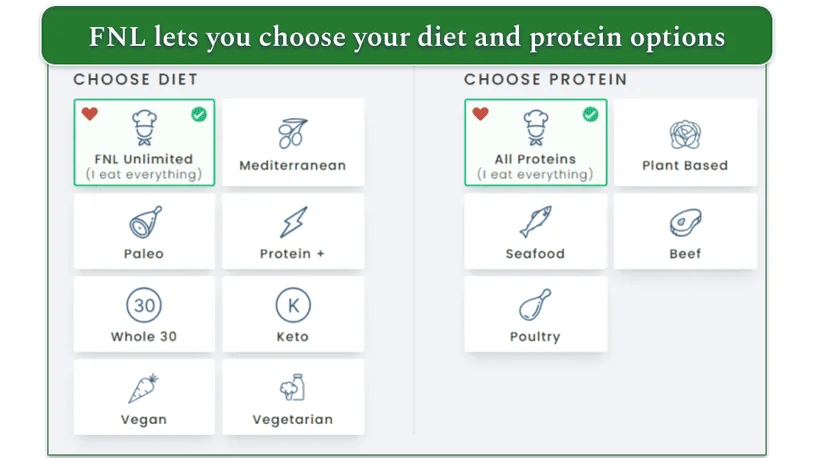 FNL lets you choose your diet and protein options

CHOOSE DIET

FNL Unlimited
(I eat everything)

Mediterranean

Paleo

Protein +

30

Whole 30

K

Keto

Vegan

Vegetarian

CHOOSE PROTEIN

All Proteins
(I eat everything)

Plant Based

Seafood

Beef

Poultry